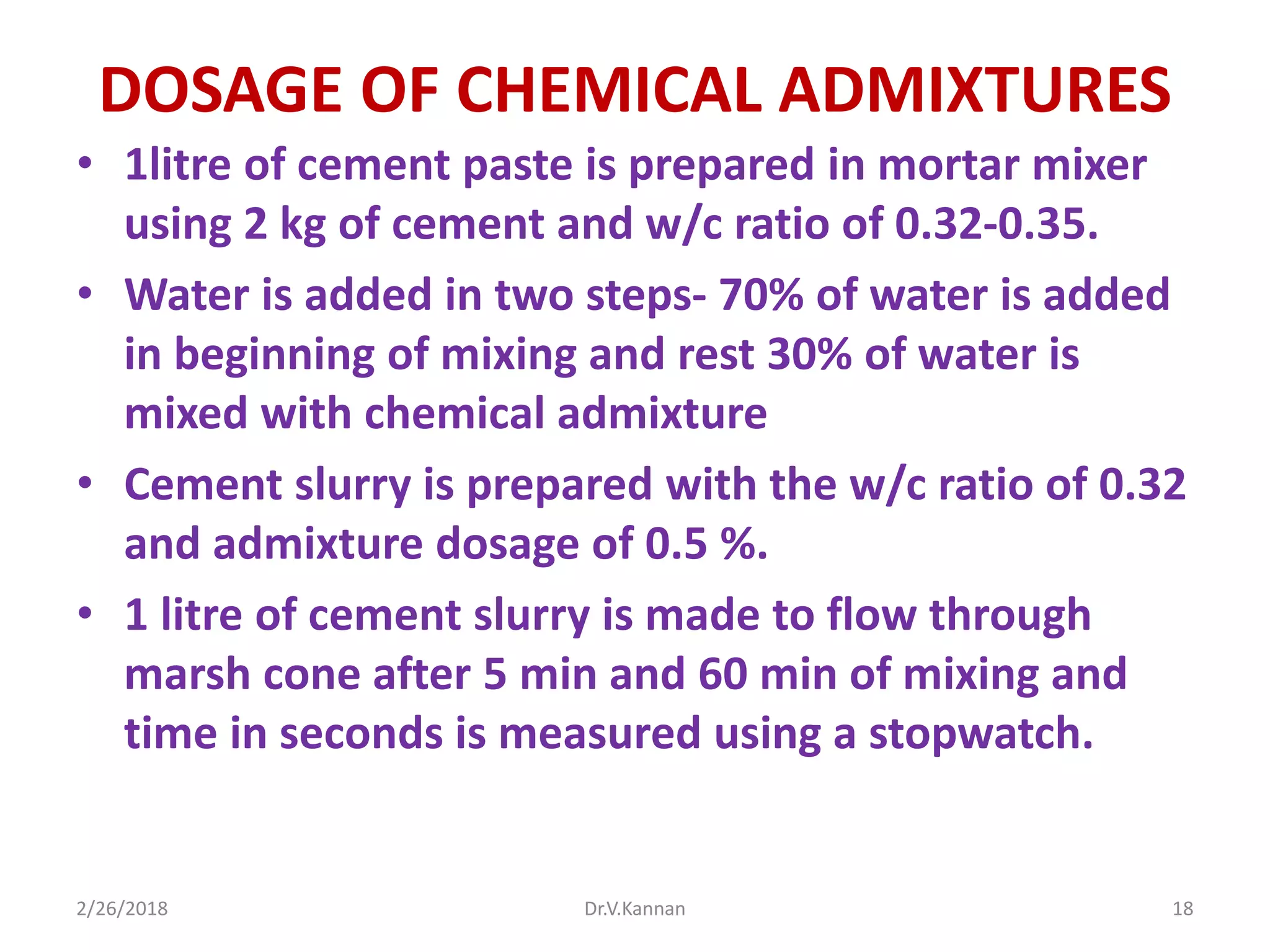 DOSAGE OF CHEMICAL ADMIXTURES

• 1litre of cement paste is prepared in mortar mixer using 2 kg of cement and w/c ratio of 0.32-0.35.

• Water is added in two steps- 70% of water is added in beginning of mixing and rest 30% of water is mixed with chemical admixture

• Cement slurry is prepared with the w/c ratio of 0.32 and admixture dosage of 0.5 %.

• 1 litre of cement slurry is made to flow through marsh cone after 5 min and 60 min of mixing and time in seconds is measured using a stopwatch.

2/26/2018 Dr.V.Kannan 18